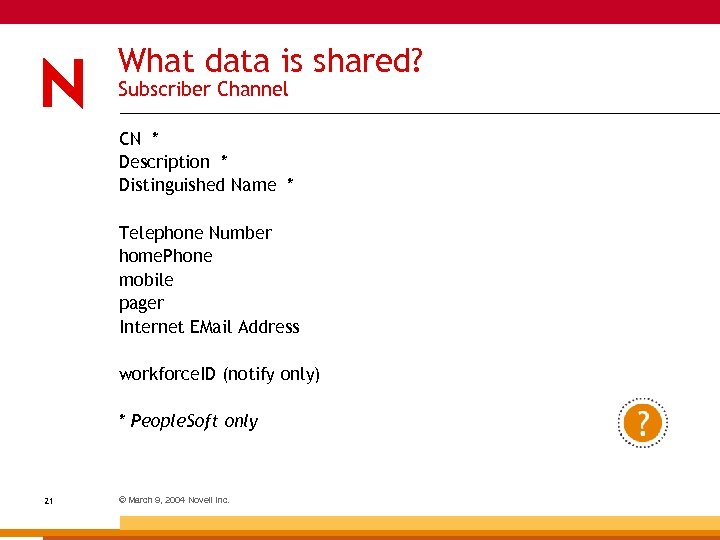 N

What data is shared?
Subscriber Channel

CN *
Description *
Distinguished Name *

Telephone Number
homePhone
mobile
pager
Internet EMail Address

workforceID (notify only)

* PeopleSoft only

?

21

© March 9, 2004 Novell Inc.